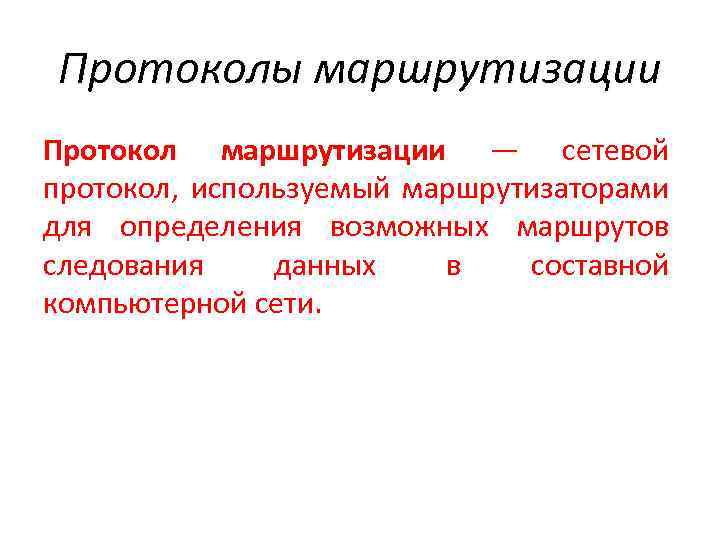 Протоколы маршрутизации

Протокол маршрутизации — сетевой протокол, используемый маршрутизаторами для определения возможных маршрутов следования данных в составной компьютерной сети.